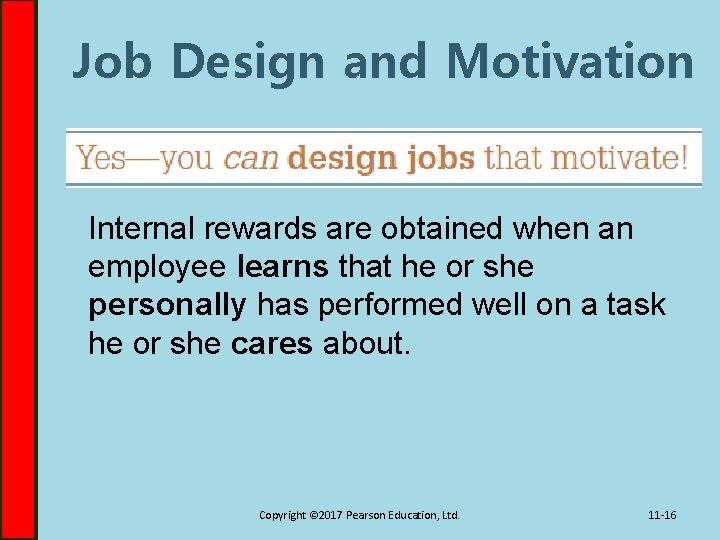 Job Design and Motivation

Yes—you can design jobs that motivate!

Internal rewards are obtained when an employee learns that he or she personally has performed well on a task he or she cares about.

Copyright ©2017 Pearson Education, Ltd.

11-16